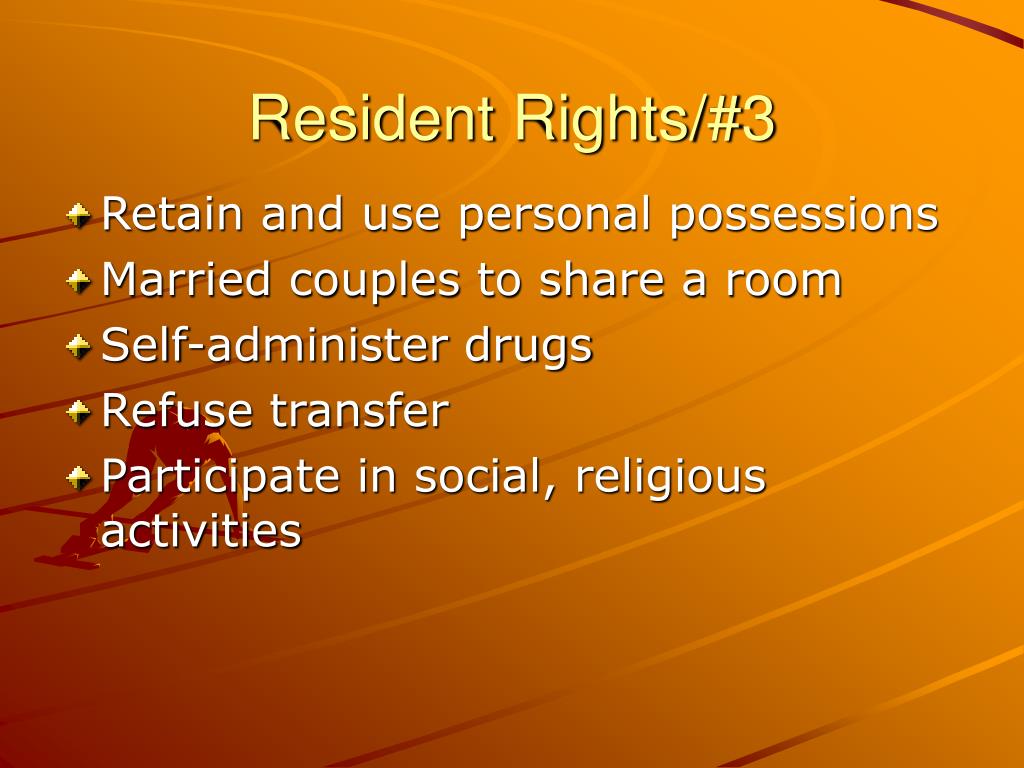 Resident Rights/#3

Retain and use personal possessions
Married couples to share a room
Self-administer drugs
Refuse transfer
Participate in social, religious activities